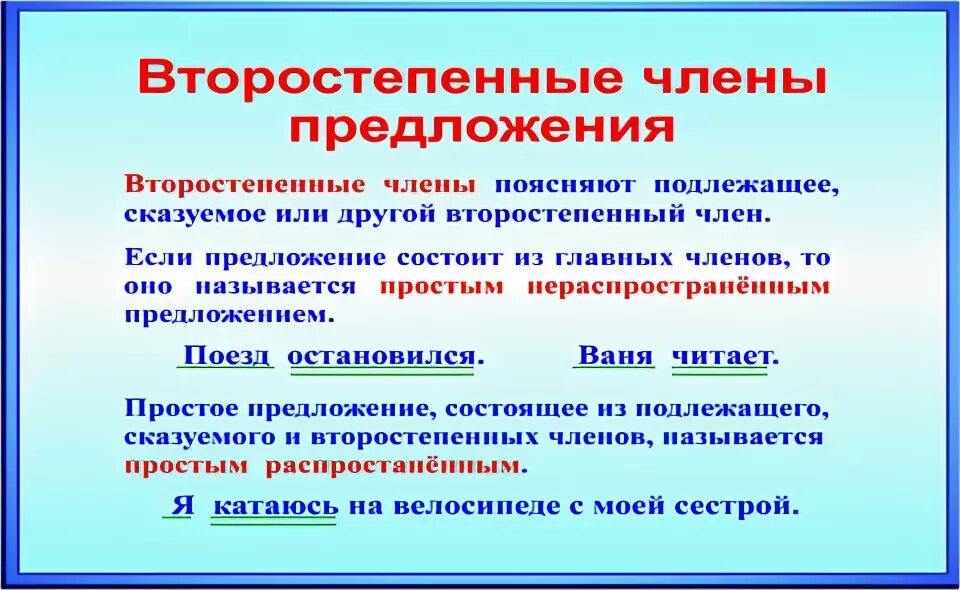 Второстепенные члены предложения

Второстепенные члены поясняют подлежащее, сказуемое или другой второстепенный член.

Если предложение состоит из главных членов, то оно называется простым нераспространённым предложением.

Поезд остановился. Ваня читает.

Простое предложение, состоящее из подлежащего, сказуемого и второстепенных членов, называется простым распростанённым.

Я катаюсь на велосипеде с моей сестрой.